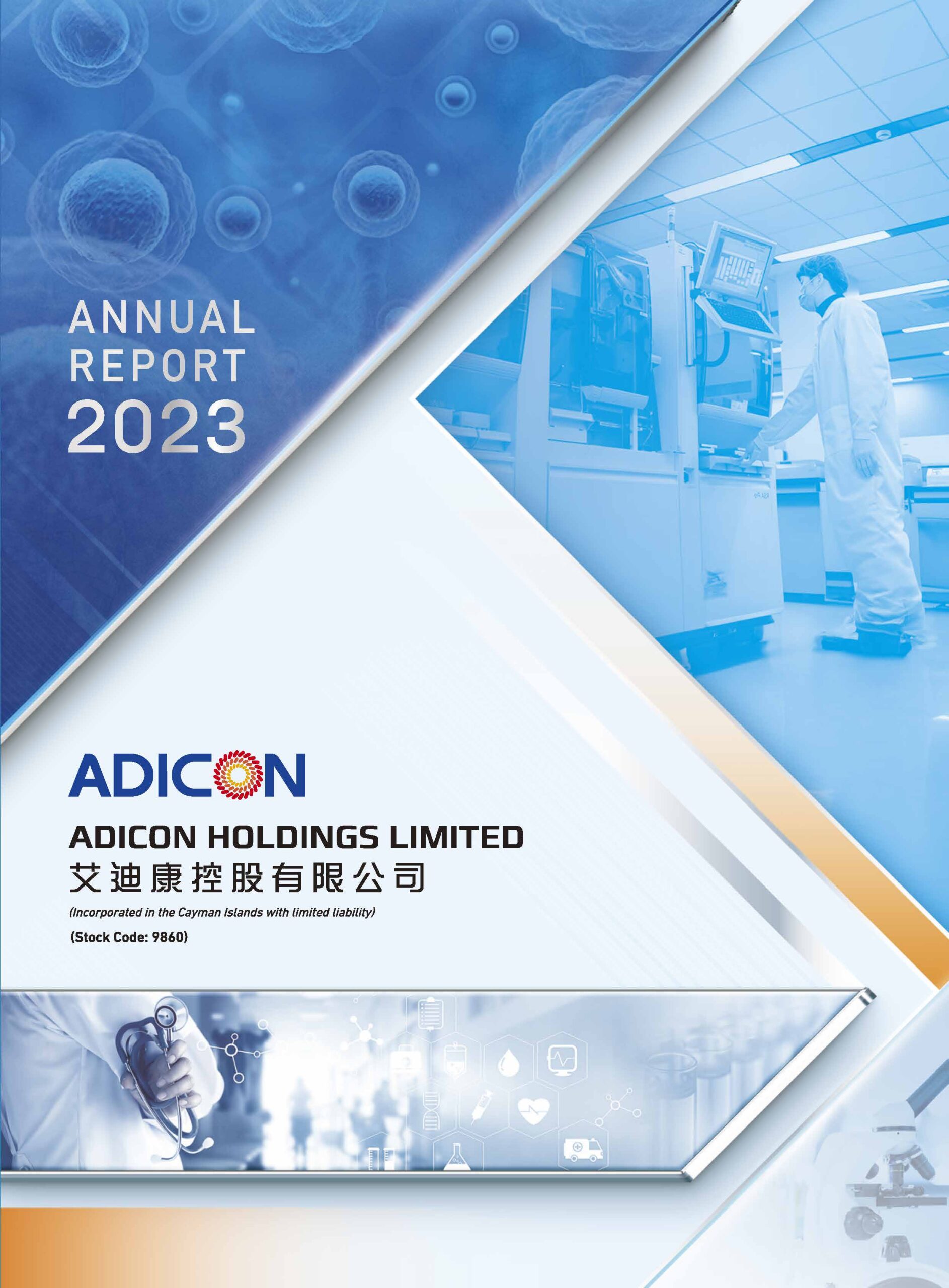 ANNUAL REPORT 2023

ADICON

ADICON HOLDINGS LIMITED
艾迪康控股有限公司
(Incorporated in the Cayman Islands with limited liability)
(Stock Code: 9860)